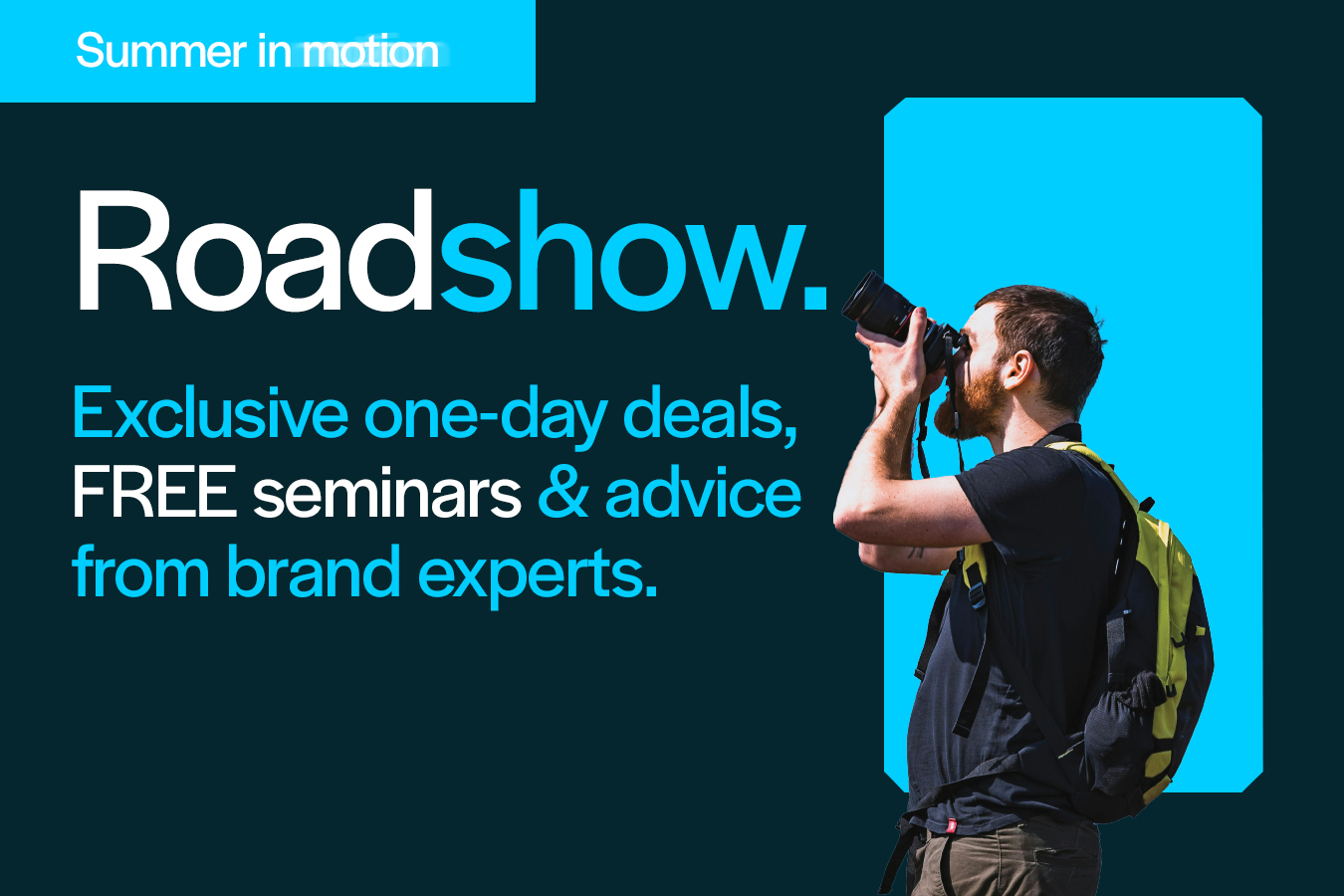 Summer in motion

Roadshow.

Exclusive one-day deals, FREE seminars & advice from brand experts.